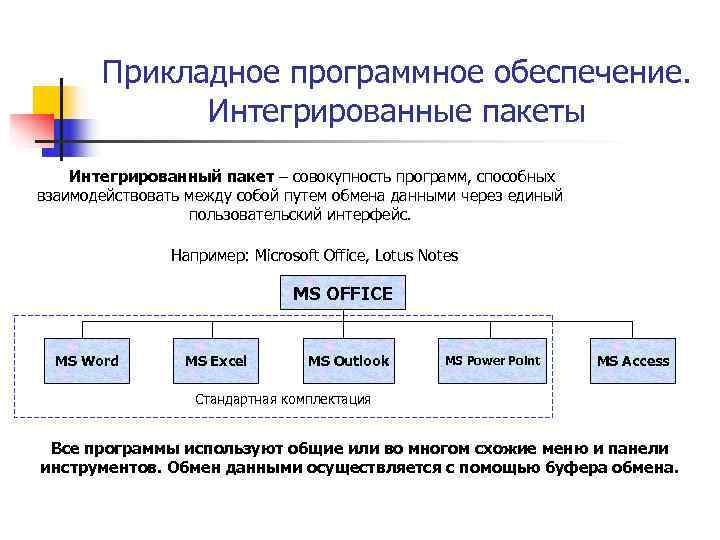 Прикладное программное обеспечение. Интегрированные пакеты

Интегрированный пакет – совокупность программ, способных взаимодействовать между собой путем обмена данными через единый пользовательский интерфейс.

Например: Microsoft Office, Lotus Notes

MS OFFICE

MS Word

MS Excel

MS Outlook

MS Power Point

MS Access

Стандартная комплектация

Все программы используют общие или во многом схожие меню и панели инструментов. Обмен данными осуществляется с помощью буфера обмена.